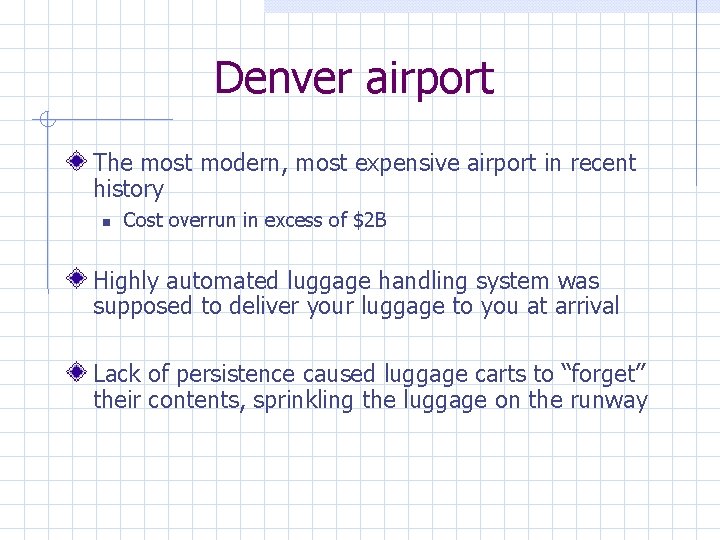 Denver airport

The most modern, most expensive airport in recent history

Cost overrun in excess of \$2B

Highly automated luggage handling system was supposed to deliver your luggage to you at arrival

Lack of persistence caused luggage carts to “forget” their contents, sprinkling the luggage on the runway